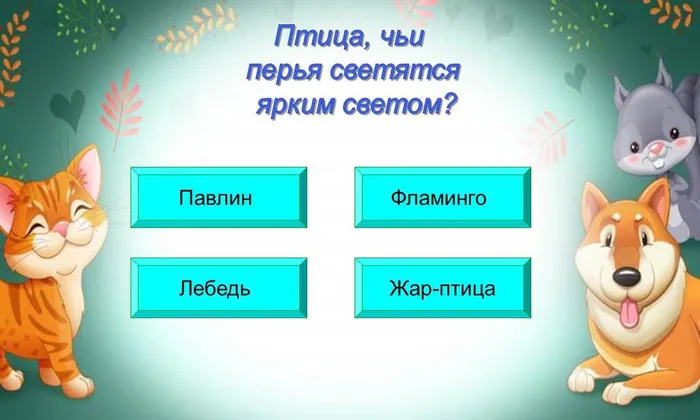 Птица, чьи перья светятся ярким светом?

Павлин

Фламинго

Лебедь

Жар-птица